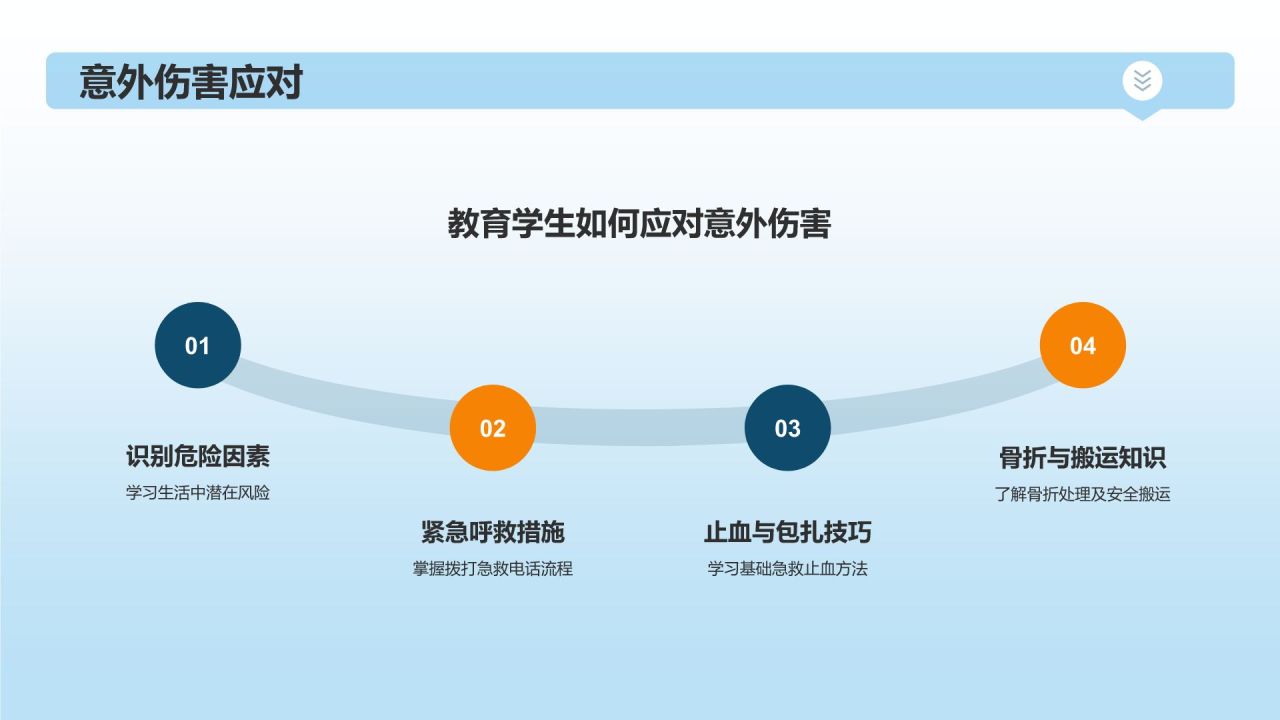 意外伤害应对

教育学生如何应对意外伤害

01

识别危险因素

学习生活中潜在风险

02

紧急呼救措施

掌握拨打急救电话流程

03

止血与包扎技巧

学习基础急救止血方法

04

骨折与搬运知识

了解骨折处理及安全搬运